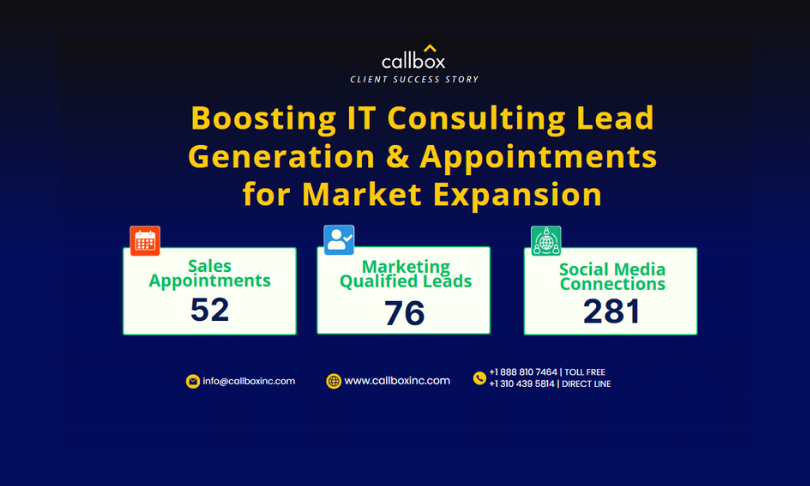 callbox
CLIENT SUCCESS STORY

Boosting IT Consulting Lead Generation & Appointments for Market Expansion

Sales Appointments
52

Marketing Qualified Leads
76

Social Media Connections
281

info@callboxinc.com

www.callboxinc.com

+1 888 810 7464 | TOLL FREE
+1 310 439 5814 | DIRECT LINE